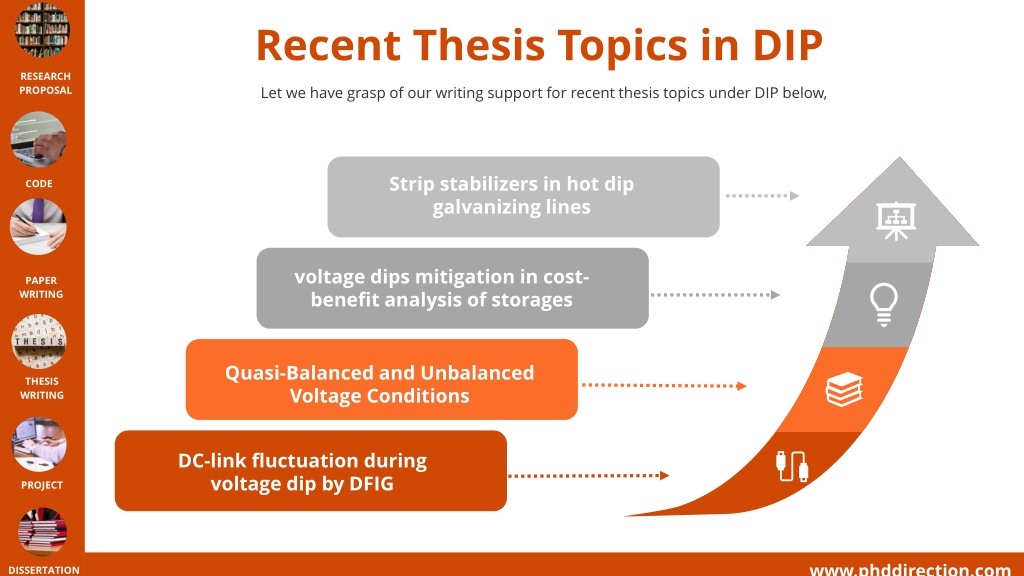 RESEARCH PROPOSAL

CODE

PAPER WRITING

THESIS

THESIS WRITING

PROJECT

DISSERTATION

Recent Thesis Topics in DIP

Let we have grasp of our writing support for recent thesis topics under DIP below,

Strip stabilizers in hot dip galvanizing lines

voltage dips mitigation in cost-benefit analysis of storages

Quasi-Balanced and Unbalanced Voltage Conditions

DC-link fluctuation during voltage dip by DFIG

www.phddirection.com